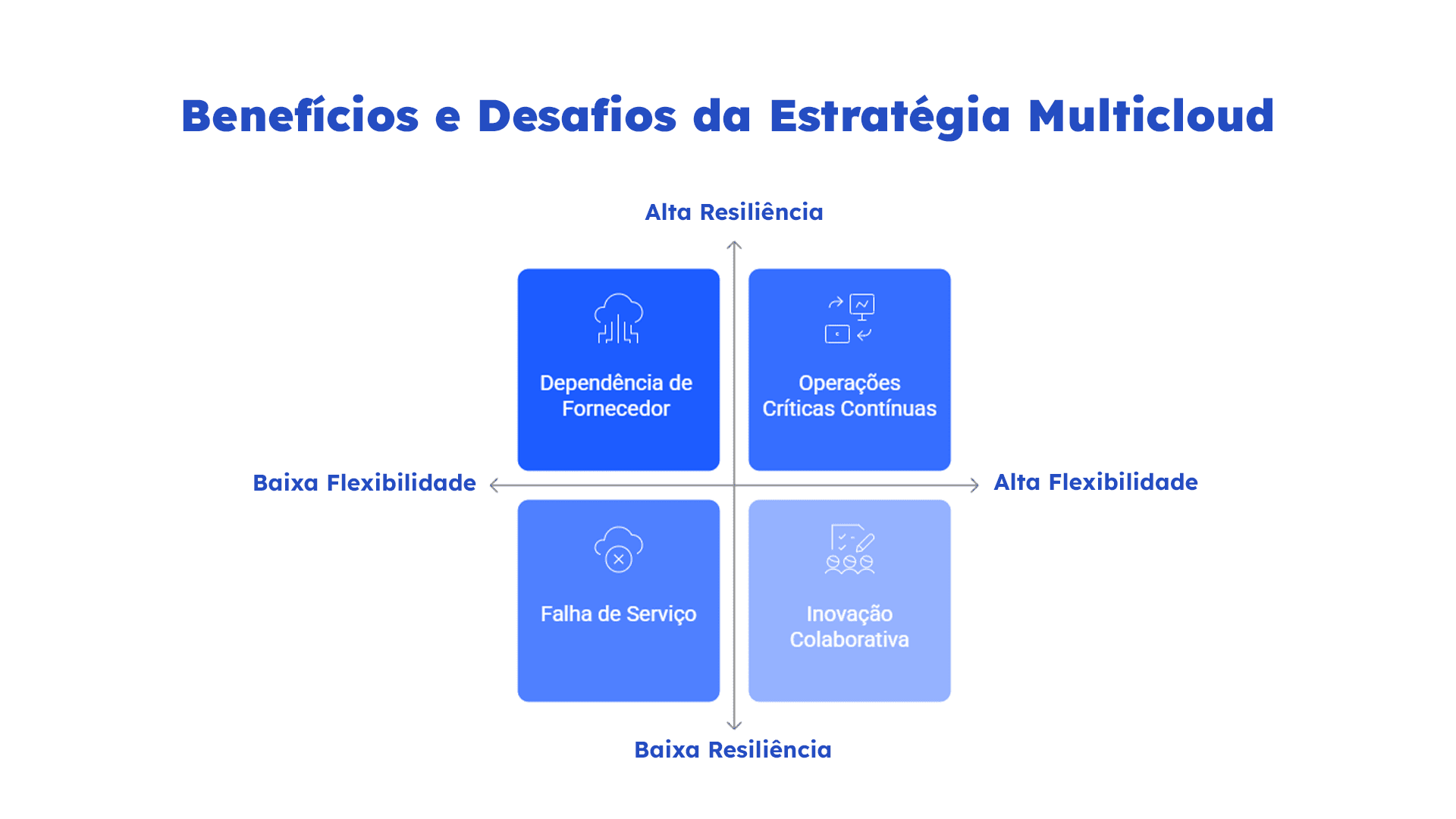 Benefícios e Desafios da Estratégia Multicloud

Alta Resiliência

Dependência de Fornecedor

Operações Críticas Contínuas

Baixa Flexibilidade

Alta Flexibilidade

Falha de Serviço

Inovação Colaborativa

Baixa Resiliência